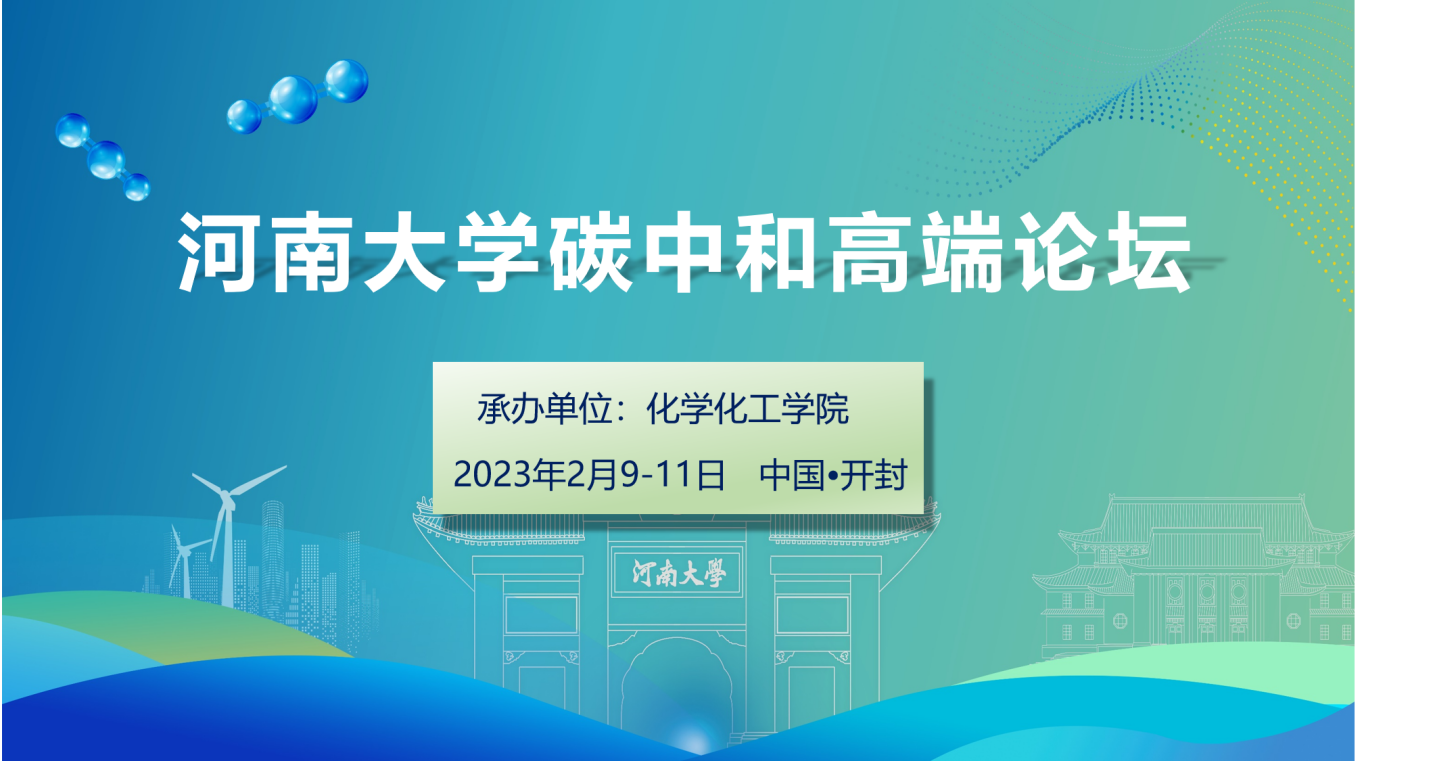 河南大学碳中和高端论坛

承办单位：化学化工学院

2023年2月9-11日 中国•开封

河南大學